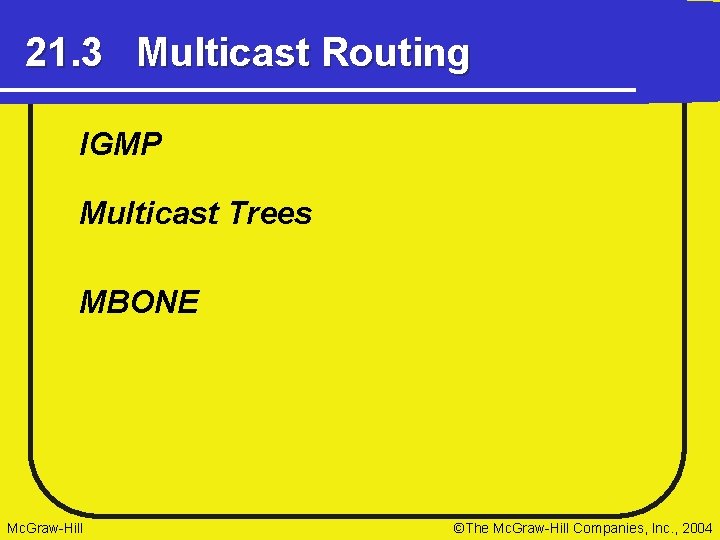 21.3 Multicast Routing

IGMP

Multicast Trees

MBONE

McGraw-Hill

©The McGraw-Hill Companies, Inc., 2004